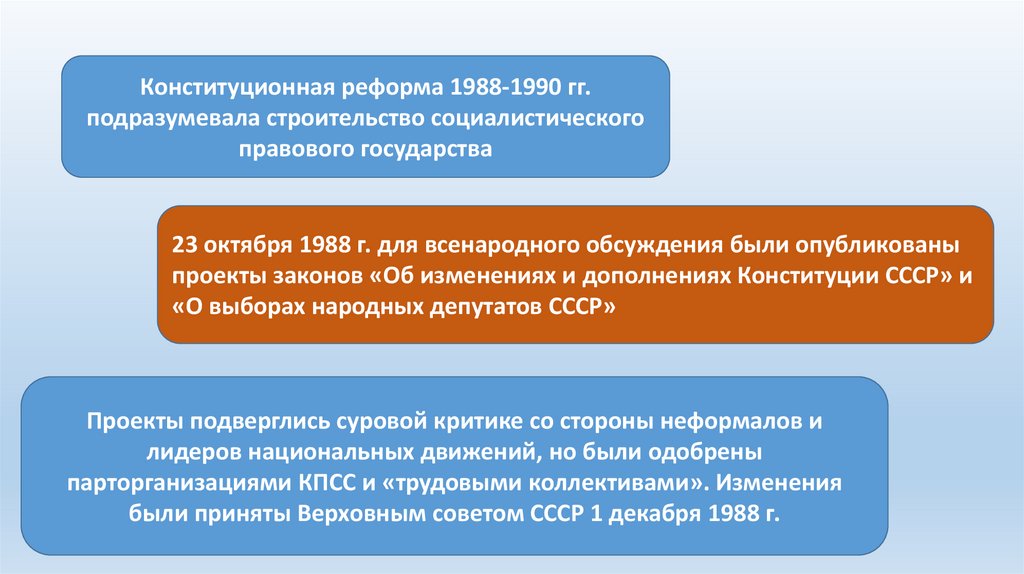 Конституционная реформа 1988-1990 гг. подразумевала строительство социалистического правового государства

23 октября 1988 г. для всенародного обсуждения были опубликованы проекты законов «Об изменениях и дополнениях Конституции СССР» и «О выборах народных депутатов СССР»

Проекты подверглись суровой критике со стороны неформалов и лидеров национальных движений, но были одобрены парторганизациями КПСС и «трудовыми коллективами». Изменения были приняты Верховным советом СССР 1 декабря 1988 г.